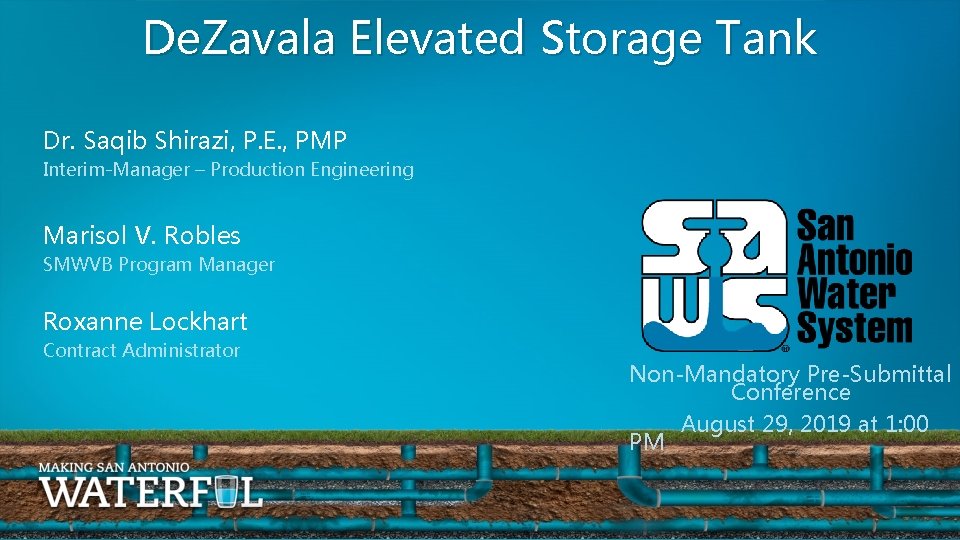 DeZavala Elevated Storage Tank

Dr. Saqib Shirazi, P.E., PMP
Interim-Manager – Production Engineering

Marisol V. Robles
SMWVB Program Manager

Roxanne Lockhart
Contract Administrator

San Antonio Water System

Non-Mandatory Pre-Submittal Conference

August 29, 2019 at 1:00 PM

MAKING SAN ANTONIO
WATERFUL